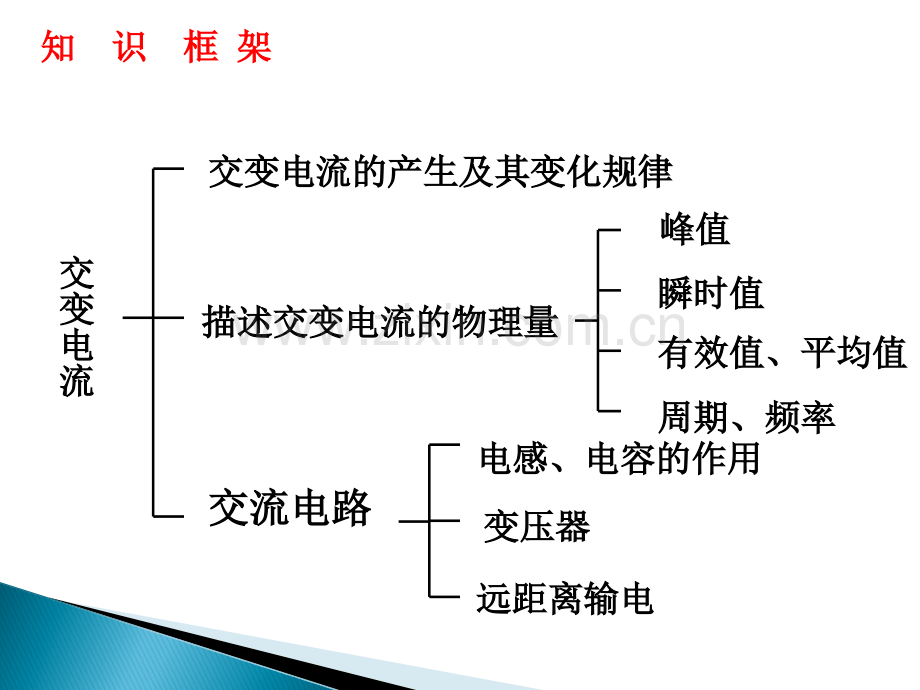 知 识 框 架

交变电流

交变电流的产生及其变化规律

描述交变电流的物理量

峰值

瞬时值

有效值、平均值

周期、频率

交流电路

电感、电容的作用

变压器

远距离输电

www.zixin.com.cn